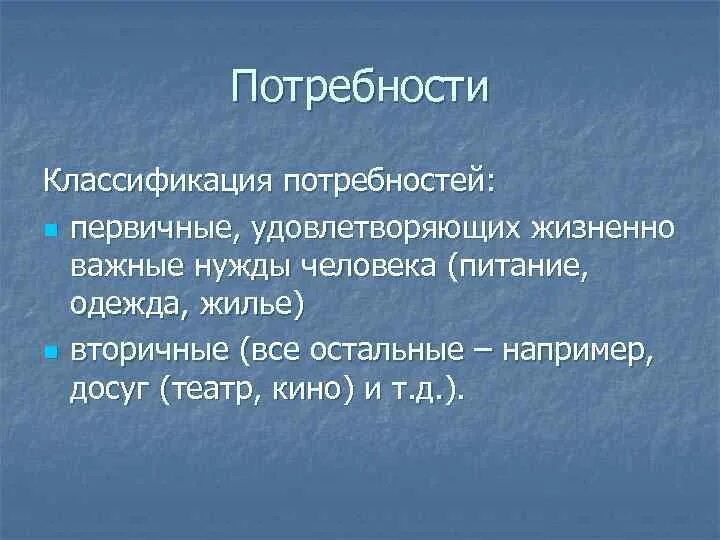 Потребности

Классификация потребностей:

- первичные, удовлетворяющих жизненно важные нужды человека (питание, одежда, жилье)
- вторичные (все остальные – например, досуг (театр, кино) и т.д.).